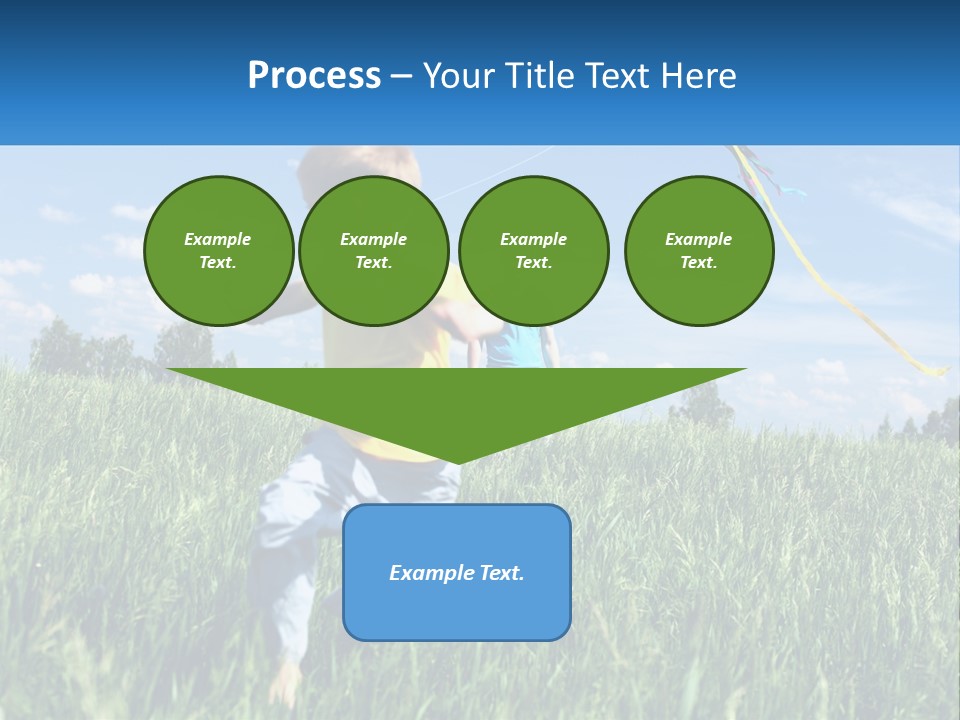 Process – Your Title Text Here

Example Text.

Example Text.

Example Text.

Example Text.

Example Text.